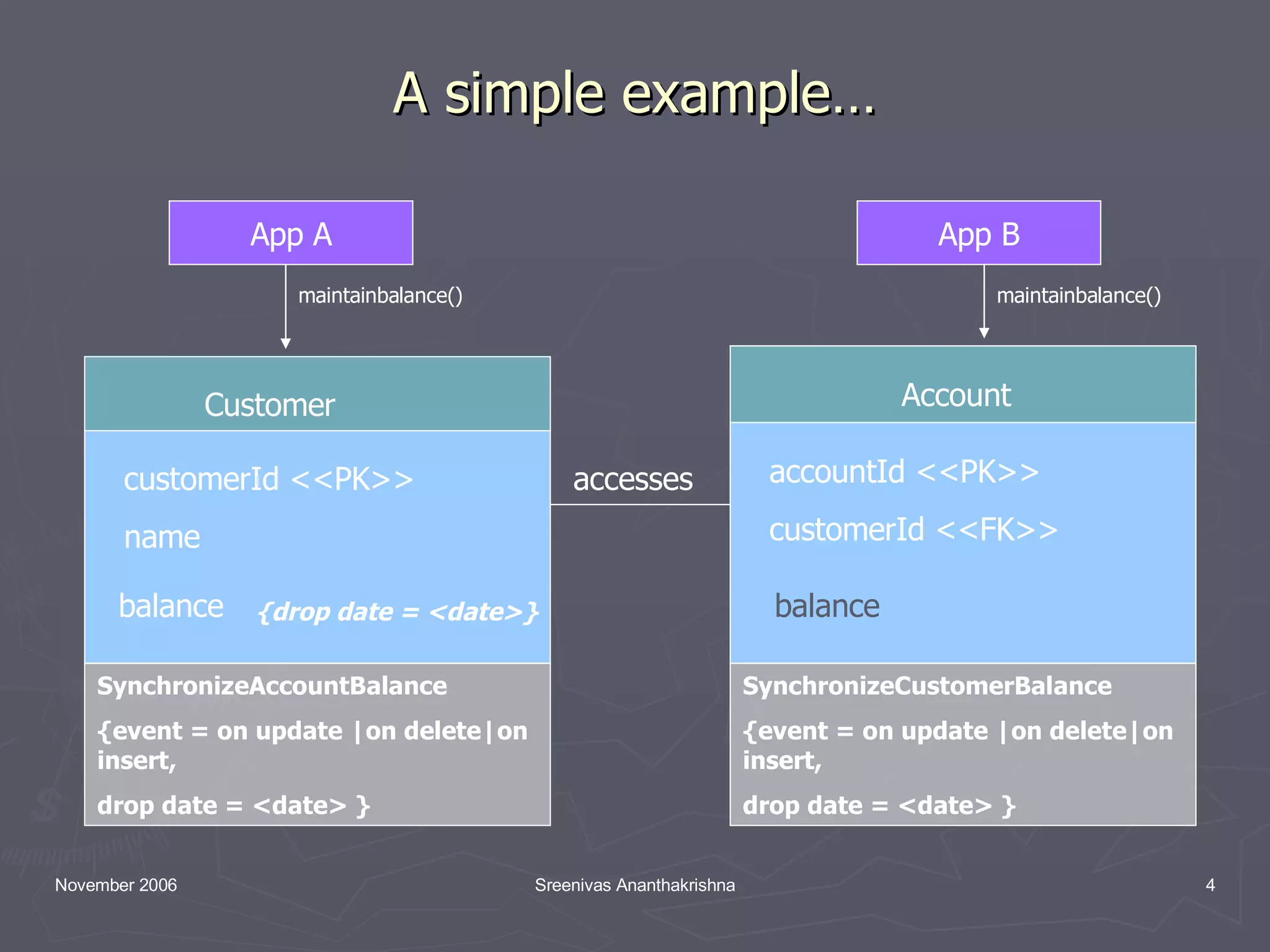 A simple example…

App A

maintainbalance()

Customer

customerId <<PK>>

name

balance {drop date = <date>}

SynchronizeAccountBalance

{event = on update |on delete|on insert,

drop date = <date> }

accesses

App B

maintainbalance()

Account

accountId <<PK>>

customerId <<FK>>

balance

SynchronizeCustomerBalance

{event = on update |on delete|on insert,

drop date = <date> }

November 2006

Sreenivas Ananthakrishna

4